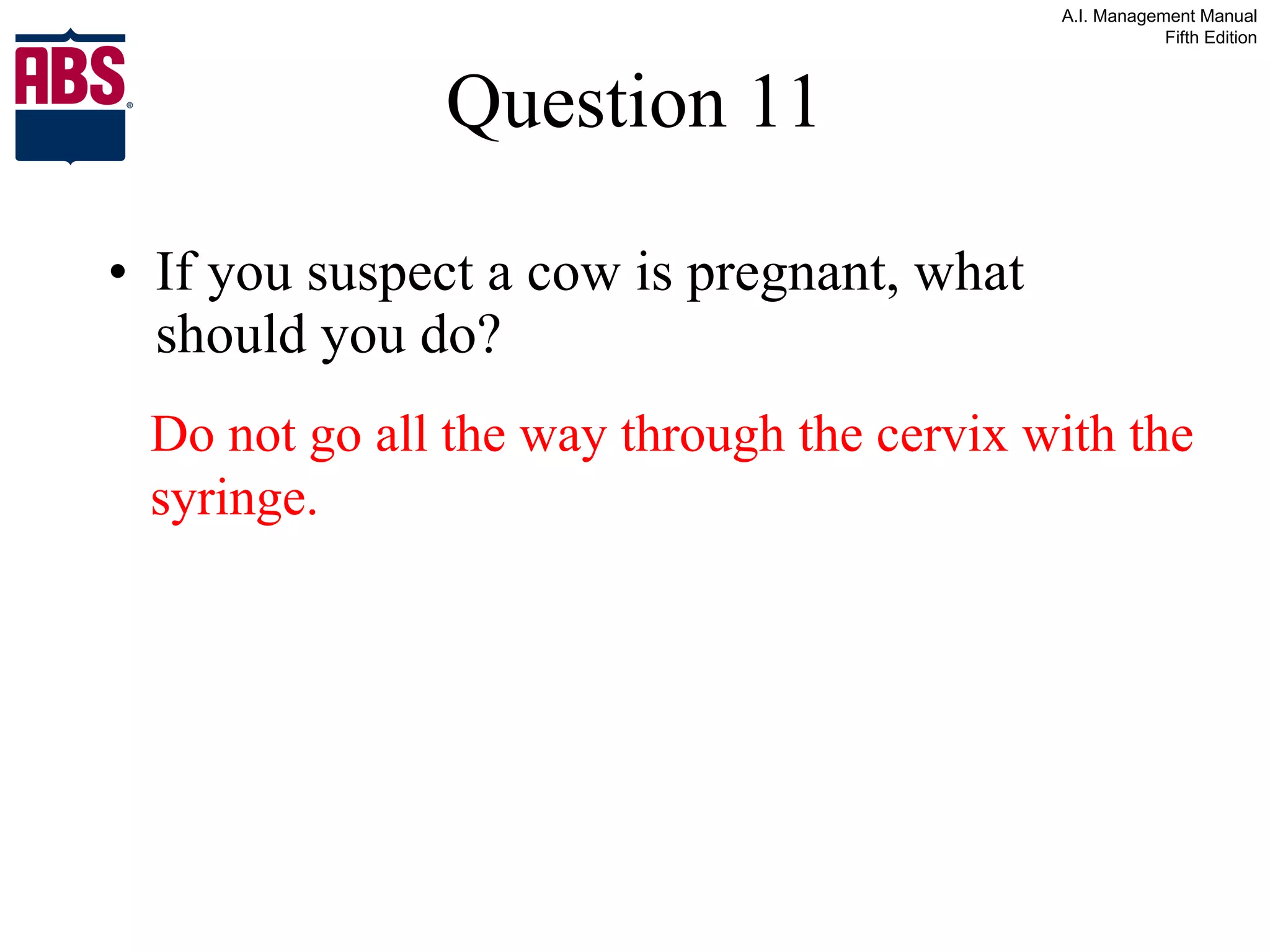 A.I. Management Manual
Fifth Edition

ABS®

Question 11

• If you suspect a cow is pregnant, what should you do?

Do not go all the way through the cervix with the syringe.